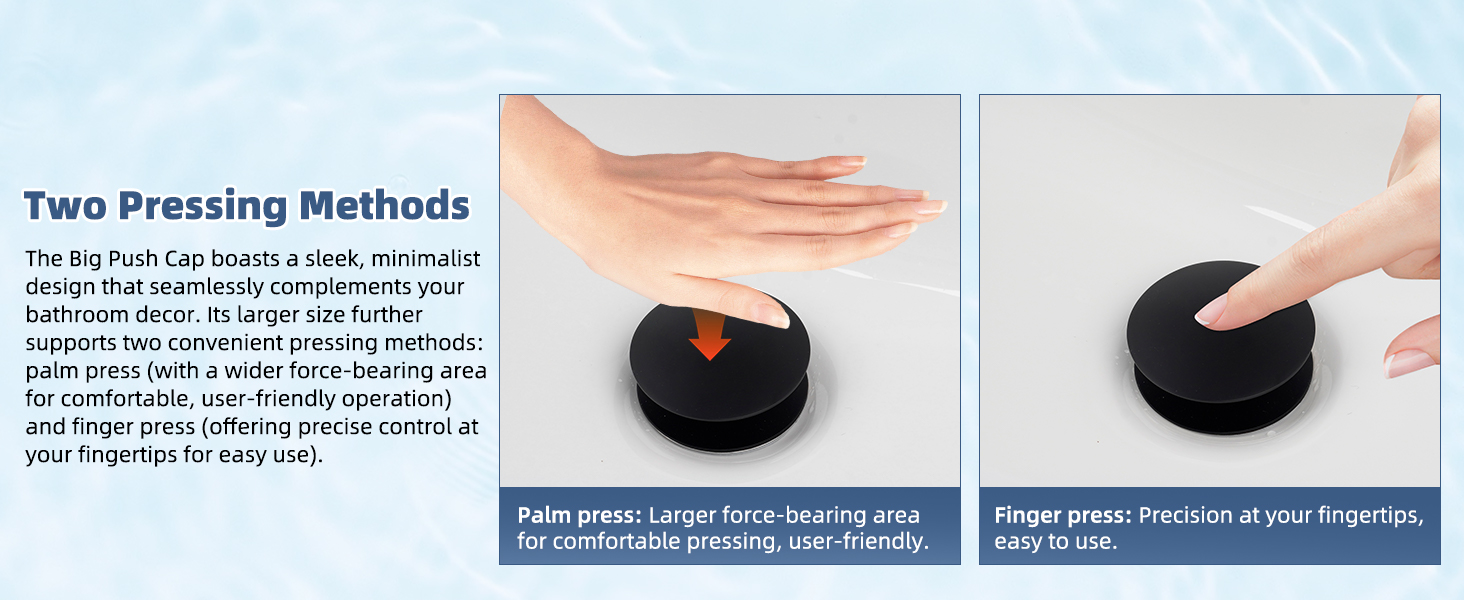 Two Pressing Methods

The Big Push Cap boasts a sleek, minimalist design that seamlessly complements your bathroom decor. Its larger size further supports two convenient pressing methods: palm press (with a wider force-bearing area for comfortable, user-friendly operation) and finger press (offering precise control at your fingertips for easy use).

Palm press: Larger force-bearing area for comfortable pressing, user-friendly.

Finger press: Precision at your fingertips, easy to use.